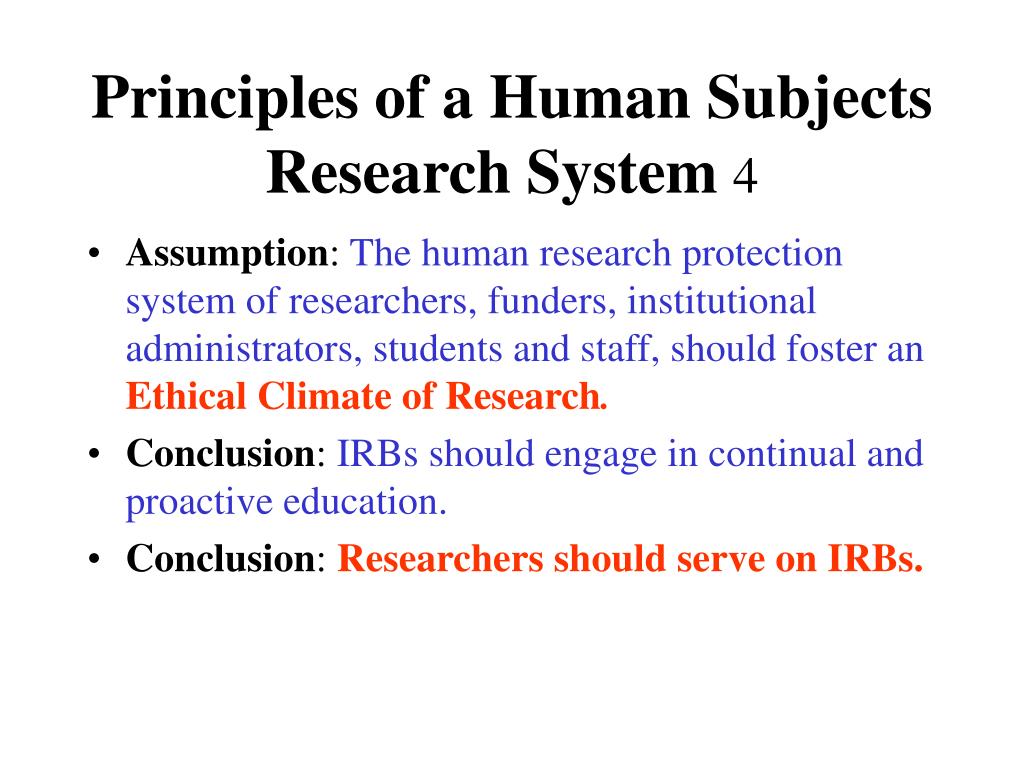 Principles of a Human Subjects Research System 4

• Assumption: The human research protection system of researchers, funders, institutional administrators, students and staff, should foster an Ethical Climate of Research.

• Conclusion: IRBs should engage in continual and proactive education.

• Conclusion: Researchers should serve on IRBs.